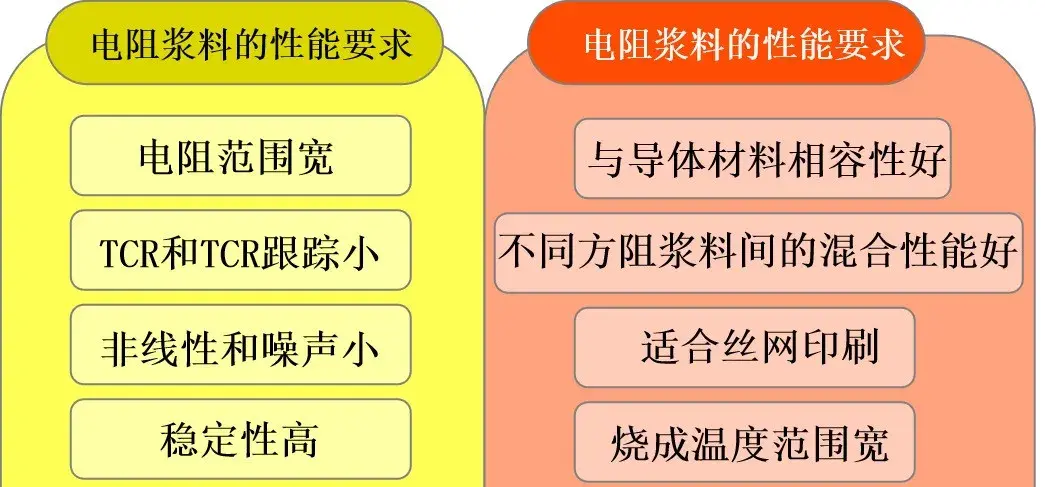 电阻浆料的性能要求

电阻范围宽

TCR和TCR跟踪小

非线性和噪声小

稳定性高

电阻浆料的性能要求

与导体材料相容性好

不同方阻浆料间的混合性能好

适合丝网印刷

烧成温度范围宽